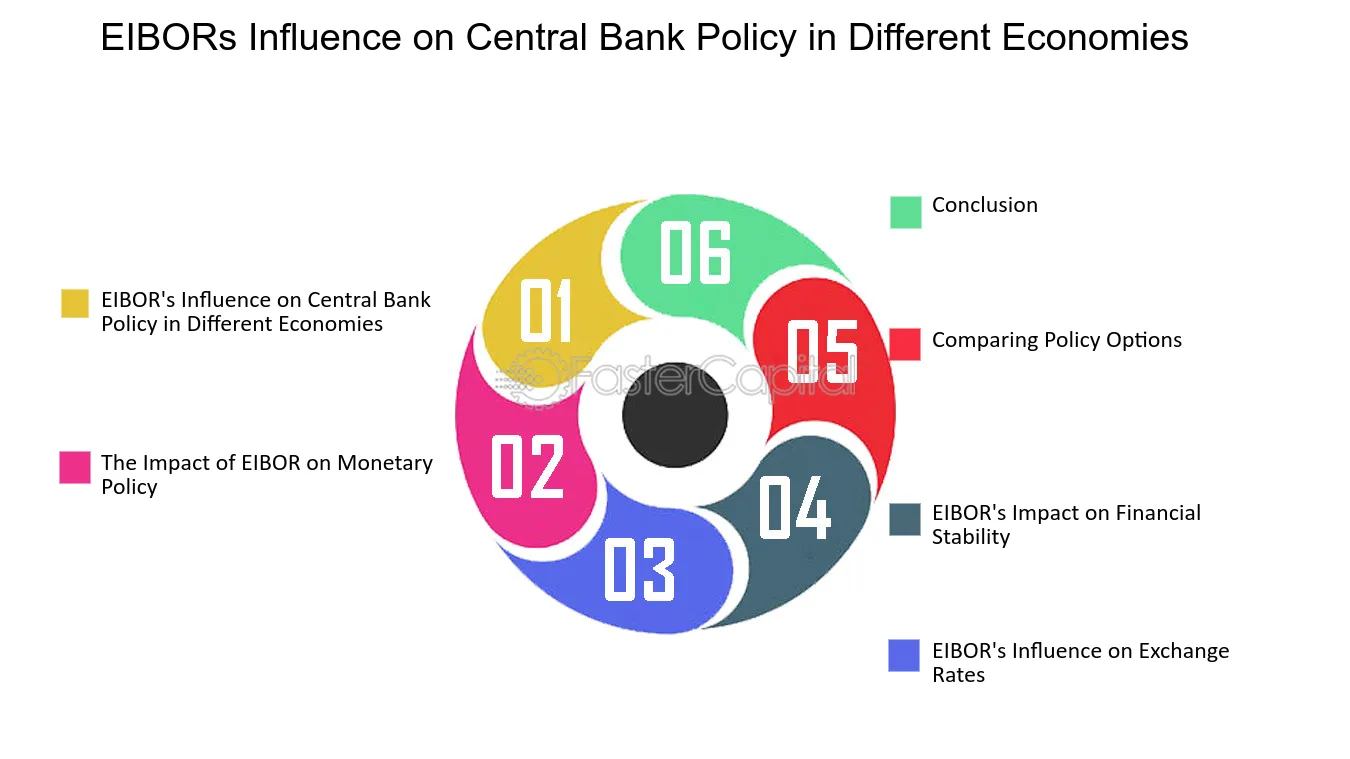 EIBORs Influence on Central Bank Policy in Different Economies

EIBOR's Influence on Central Bank Policy in Different Economies

The Impact of EIBOR on Monetary Policy

01

02

03

04

05

06

FasterCapital

Conclusion

Comparing Policy Options

EIBOR's Impact on Financial Stability

EIBOR's Influence on Exchange Rates